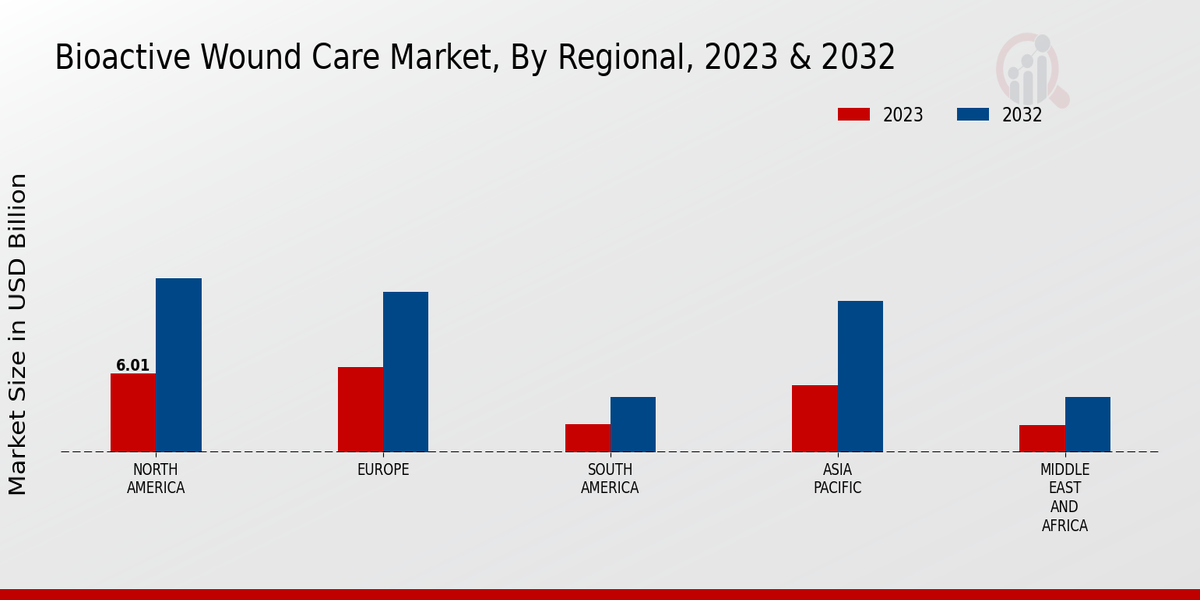 Bioactive Wound Care Market, By Regional, 2023 & 2032

2023 2032

Market Size in USD Billion

6.01

NORTH AMERICA

EUROPE

SOUTH AMERICA

ASIA PACIFIC

MIDDLE EAST AND AFRICA